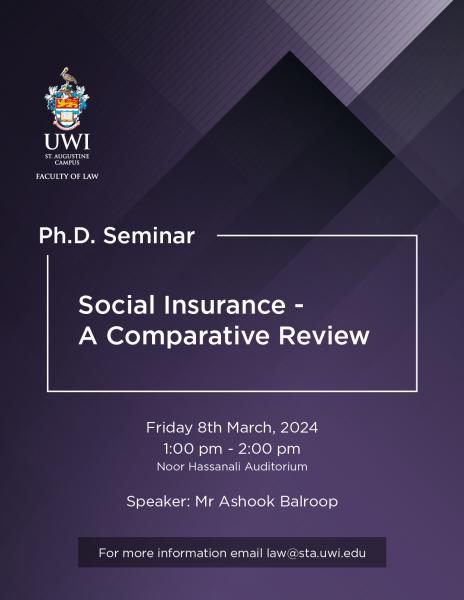 UWI
ST. AUGUSTINE CAMPUS
FACULTY OF LAW

Ph.D. Seminar

Social Insurance - A Comparative Review

Friday 8th March, 2024
1:00 pm - 2:00 pm
Noor Hassanali Auditorium

Speaker: Mr Ashook Balroop

For more information email law@sta.uwi.edu